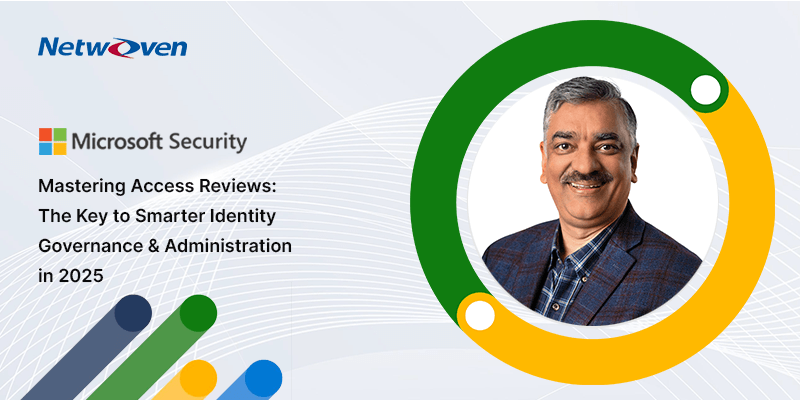 Netwoven

Microsoft Security

Mastering Access Reviews: The Key to Smarter Identity Governance & Administration in 2025